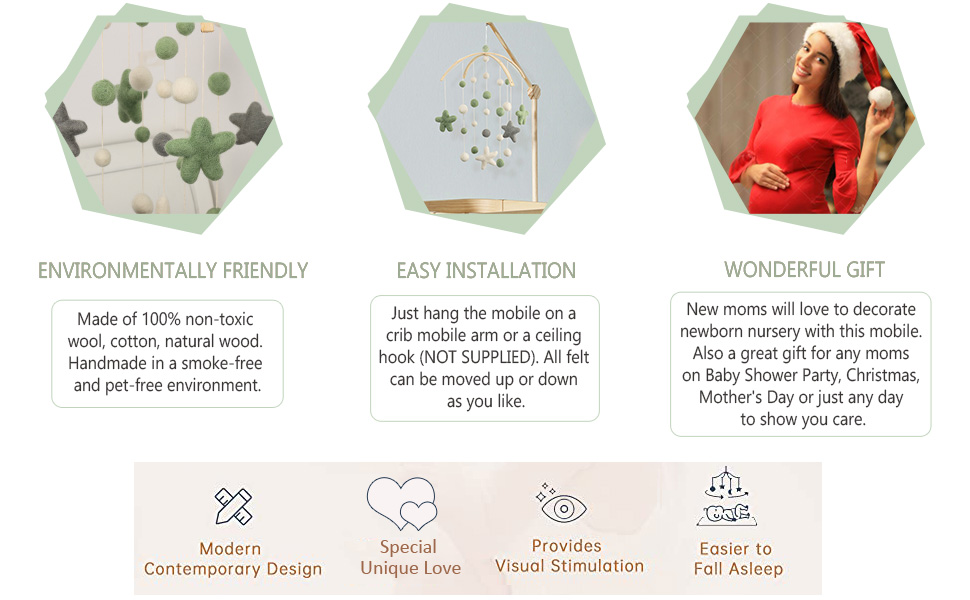 ENVIRONMENTALLY FRIENDLY

Made of 100% non-toxic wool, cotton, natural wood. Handmade in a smoke-free and pet-free environment.

EASY INSTALLATION

Just hang the mobile on a crib mobile arm or a ceiling hook (NOT SUPPLIED). All felt can be moved up or down as you like.

WONDERFUL GIFT

New moms will love to decorate newborn nursery with this mobile. Also a great gift for any moms on Baby Shower Party, Christmas, Mother's Day or just any day to show you care.

Modern Contemporary Design

Special Unique Love

Provides Visual Stimulation

Easier to Fall Asleep